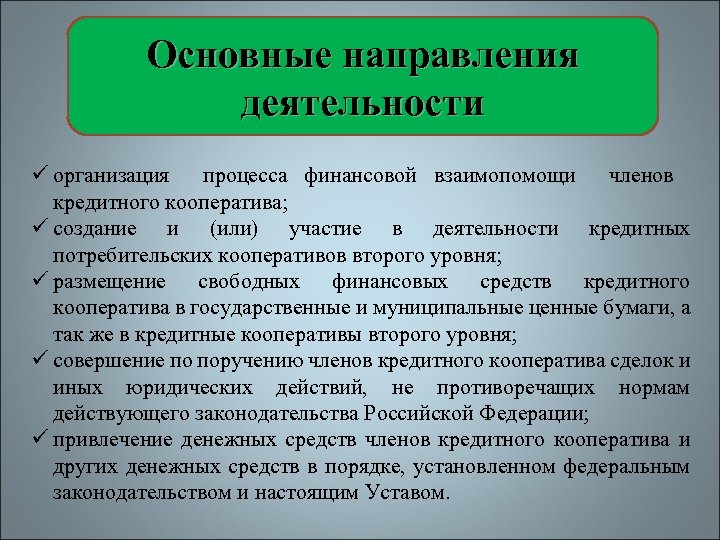 Основные направления деятельности

✓ организация процесса финансовой взаимопомощи членов кредитного кооператива;
✓ создание и (или) участие в деятельности кредитных потребительских кооперативов второго уровня;
✓ размещение свободных финансовых средств кредитного кооператива в государственные и муниципальные ценные бумаги, а так же в кредитные кооперативы второго уровня;
✓ совершение по поручению членов кредитного кооператива сделок и иных юридических действий, не противоречащих нормам действующего законодательства Российской Федерации;
✓ привлечение денежных средств членов кредитного кооператива и других денежных средств в порядке, установленном федеральным законодательством и настоящим Уставом.